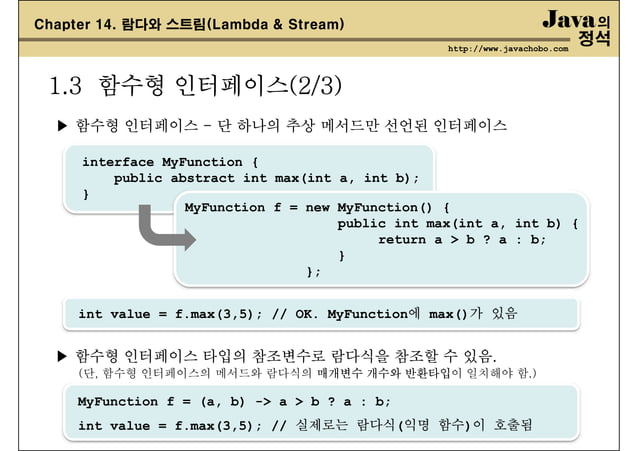 Chapter 14. 람다와 스트림(Lambda & Stream)

Java의 정석
http://www.javachobo.com

1.3 함수형 인터페이스(2/3)

▶ 함수형 인터페이스 - 단 하나의 추상 메서드만 선언된 인터페이스

interface MyFunction {
    public abstract int max(int a, int b);
}

MyFunction f = new MyFunction() {
        public int max(int a, int b) {
            return a > b ? a : b;
        }
    };

int value = f.max(3,5); // OK. MyFunction에 max()가 있음

▶ 함수형 인터페이스 타입의 참조변수로 람다식을 참조할 수 있음.
(단, 함수형 인터페이스의 메서드와 람다식의 매개변수 개수와 반환타입이 일치해야 함.)

MyFunction f = (a, b) -> a > b ? a : b;
int value = f.max(3,5); // 실제로는 람다식(익명 함수)이 호출됨